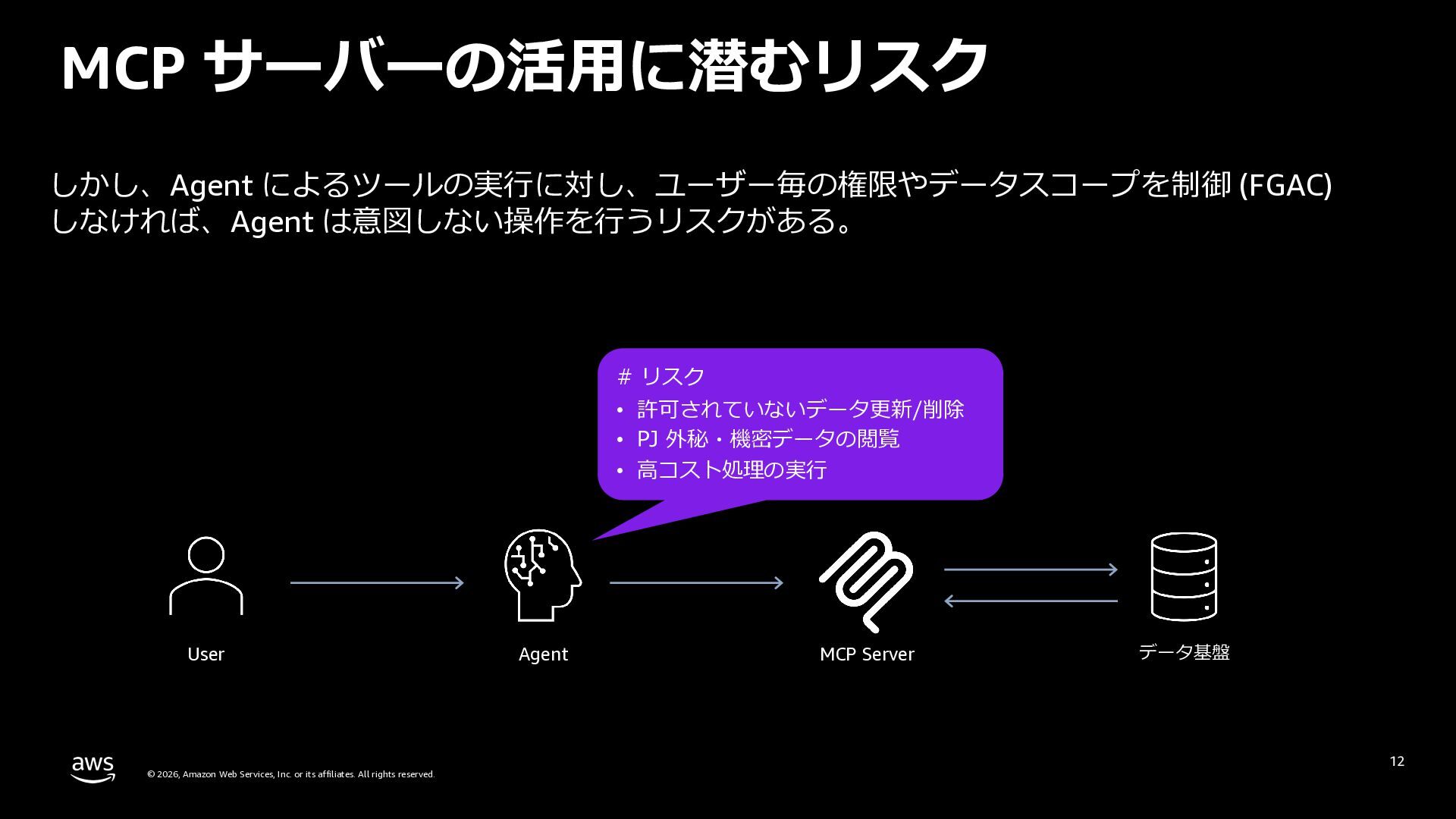 MCP サーバーの活用に潜むリスク

しかし、Agent によるツールの実行に対し、ユーザー毎の権限やデータスコープを制御 (FGAC) しなければ、Agent は意図しない操作を行うリスクがある。

# リスク
• 許可されていないデータ更新/削除
• PJ 外秘・機密データの閲覧
• 高コスト処理の実行

User

Agent

MCP Server

データ基盤

aws

© 2026, Amazon Web Services, Inc. or its affiliates. All rights reserved.

12